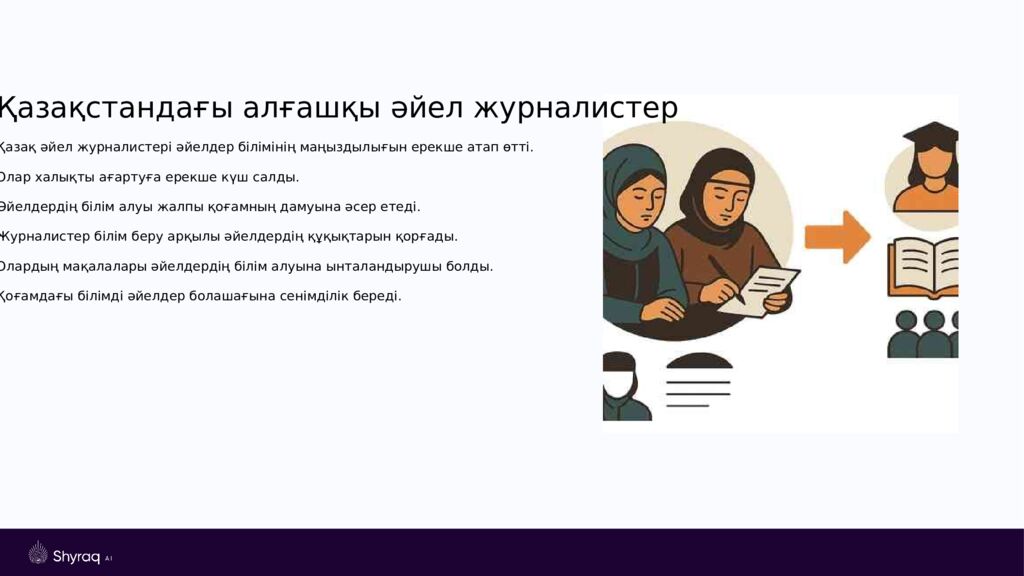 Қазақстандағы алғашқы әйел журналистер

Қазақ әйел журналистері әйелдер білімінің маңыздылығын ерекше атап өтті.

Олар халықты ағартуға ерекше күш салды.

Әйелдердің білім алуы жалпы қоғамның дамуына әсер етеді.

Журналистер білім беру арқылы әйелдердің құқықтарын қорғады.

Олардың мақалалары әйелдердің білім алуына ынталандырушы болды.

Қоғамдағы білімді әйелдер болашағына сенімділік береді.

Shyraq AI